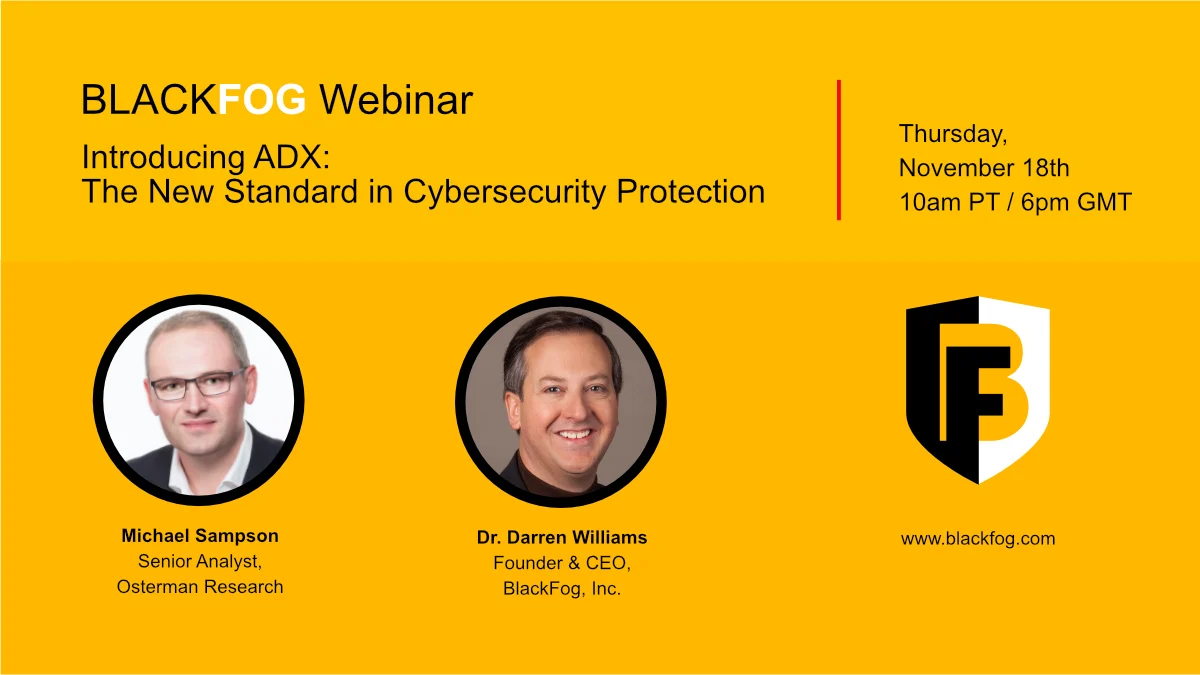 BLACKFOG Webinar

Introducing ADX:
The New Standard in Cybersecurity Protection

Thursday,
November 18th
10am PT / 6pm GMT

Michael Sampson
Senior Analyst,
Osterman Research

Dr. Darren Williams
Founder & CEO,
BlackFog, Inc.

www.blackfog.com